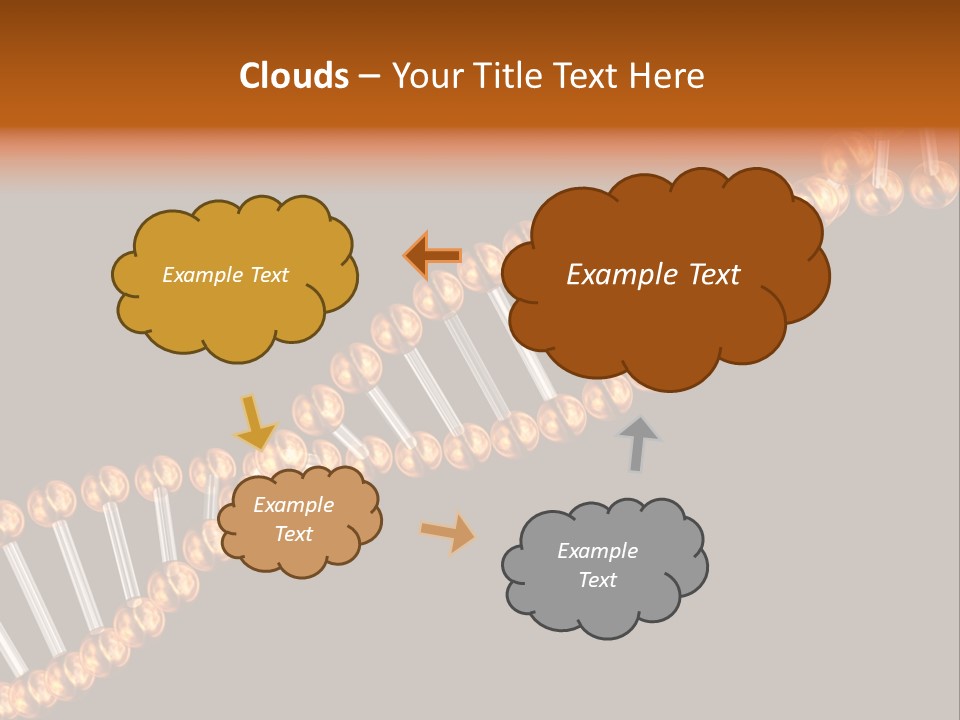 Clouds – Your Title Text Here

Example Text

Example Text

Example Text

Example Text